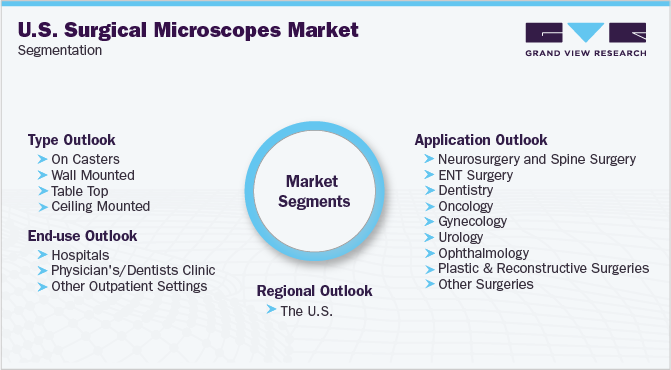 U.S. Surgical Microscopes Market
Segmentation

GRAND VIEW RESEARCH

Type Outlook
On Casters
Wall Mounted
Table Top
Ceiling Mounted

End-use Outlook
Hospitals
Physician's/Dentists Clinic
Other Outpatient Settings

Market Segments

Regional Outlook
The U.S.

Application Outlook
Neurosurgery and Spine Surgery
ENT Surgery
Dentistry
Oncology
Gynecology
Urology
Ophthalmology
Plastic & Reconstructive Surgeries
Other Surgeries